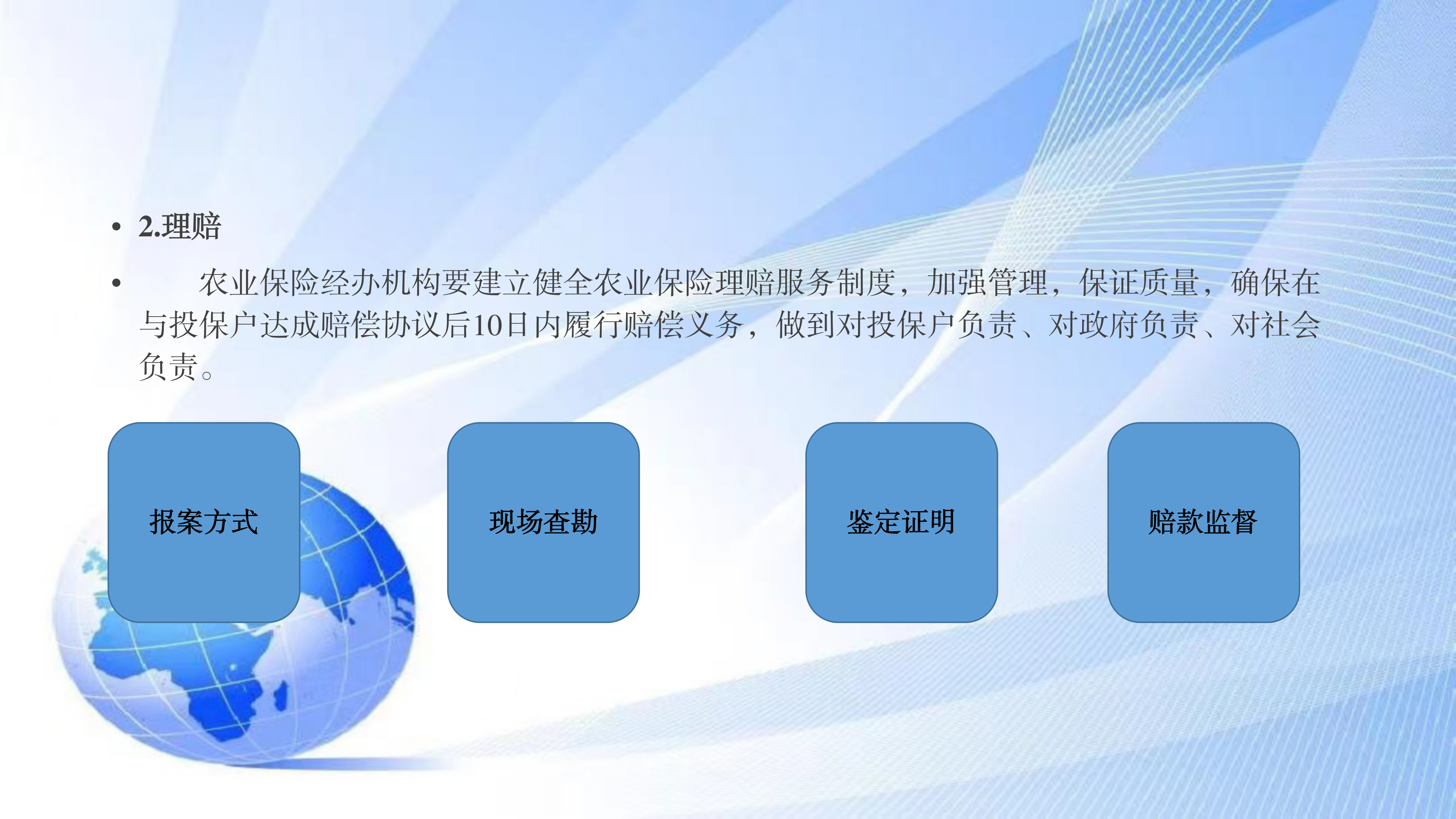 • 2.理赔

• 农业保险经办机构要建立健全农业保险理赔服务制度，加强管理，保证质量，确保在与投保户达成赔偿协议后10日内履行赔偿义务，做到对投保户负责、对政府负责、对社会负责。

报案方式

现场查勘

鉴定证明

赔款监督